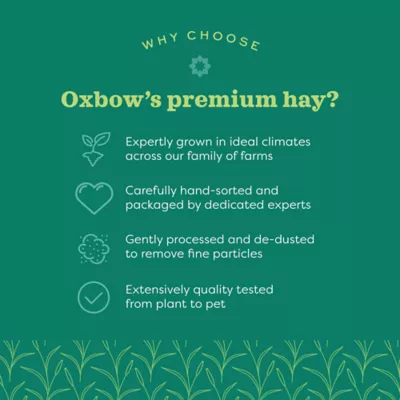 WHY CHOOSE

Oxbow's premium hay?

Expertly grown in ideal climates across our family of farms

Carefully hand-sorted and packaged by dedicated experts

Gently processed and de-dusted to remove fine particles

Extensively quality tested from plant to pet